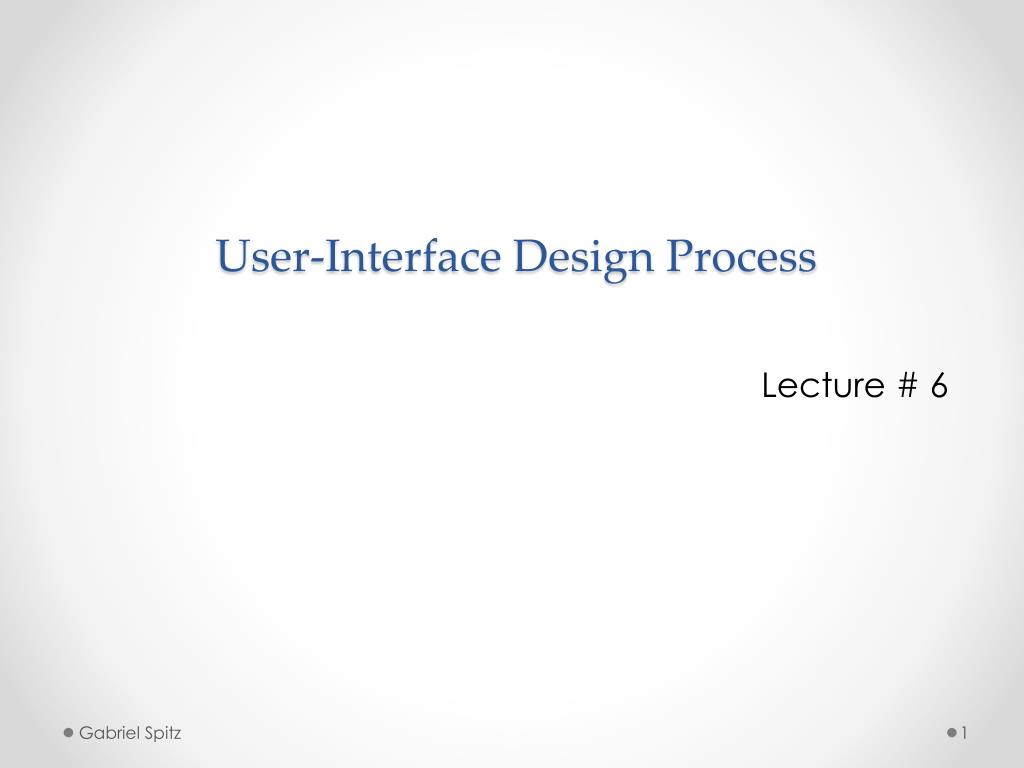 User-Interface Design Process

Lecture # 6

Gabriel Spitz

1